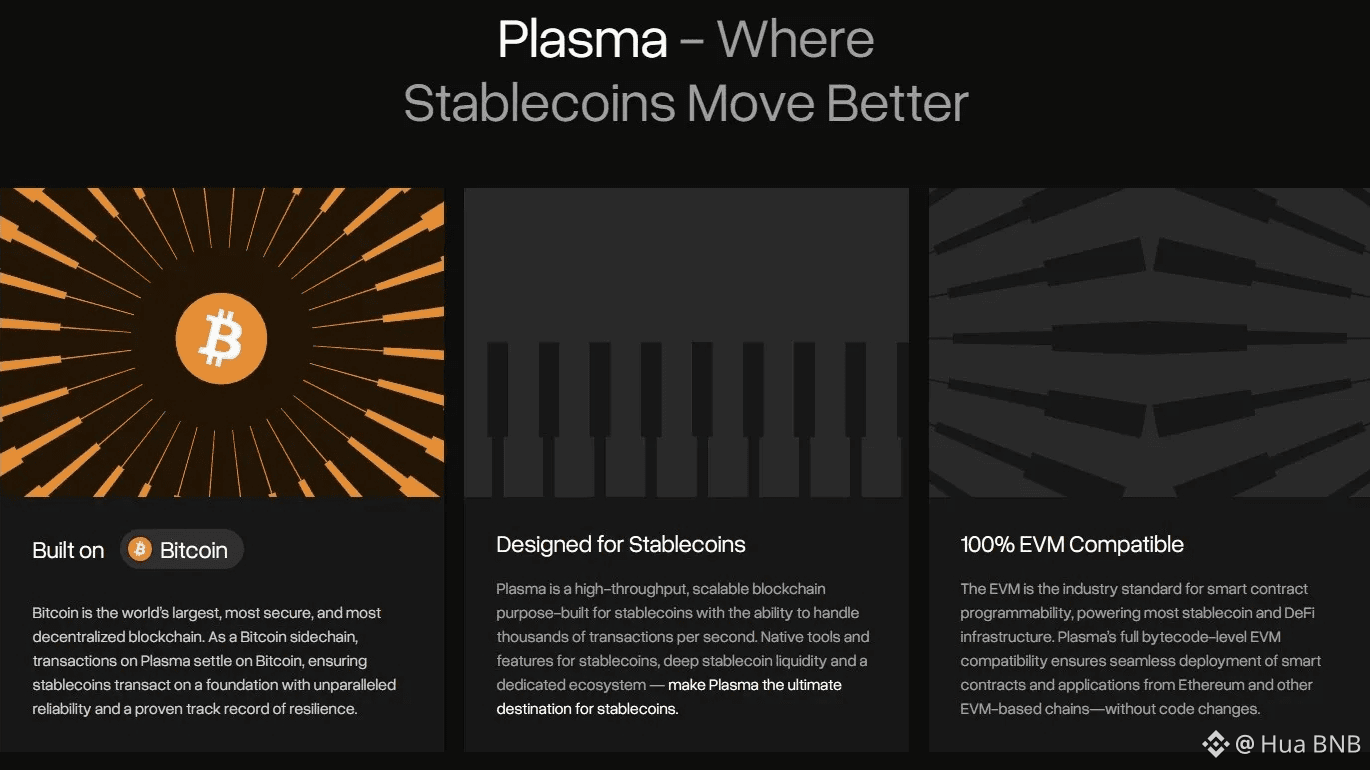 Plasma – Where Stablecoins Move Better

Built on Bitcoin

Bitcoin is the world's largest, most secure, and most decentralized blockchain. As a Bitcoin sidechain, transactions on Plasma settle on Bitcoin, ensuring stablecoins transact on a foundation with unparalleled reliability and a proven track record of resilience.

Designed for Stablecoins

Plasma is a high-throughput, scalable blockchain purpose-built for stablecoins with the ability to handle thousands of transactions per second. Native tools and features for stablecoins, deep stablecoin liquidity and a dedicated ecosystem — make Plasma the ultimate destination for stablecoins.

100% EVM Compatible

The EVM is the industry standard for smart contract programmability, powering most stablecoin and DeFi infrastructure. Plasma's full bytecode-level EVM compatibility ensures seamless deployment of smart contracts and applications from Ethereum and other EVM-based chains—without code changes.

@ Hua BNB